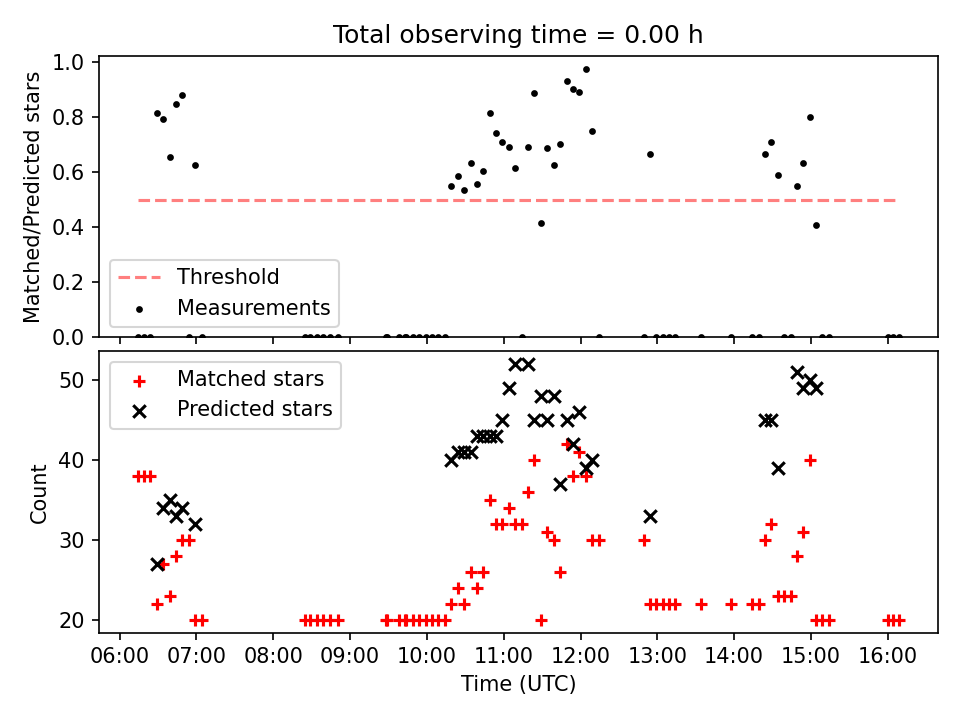 Total observing time = 0.00 h

Matched/Predicted stars

1.0
0.8
0.6
0.4
0.2
0.0

Threshold
Measurements

Count

50
40
30
20

Matched stars
Predicted stars

06:00 07:00 08:00 09:00 10:00 11:00 12:00 13:00 14:00 15:00 16:00

Time (UTC)